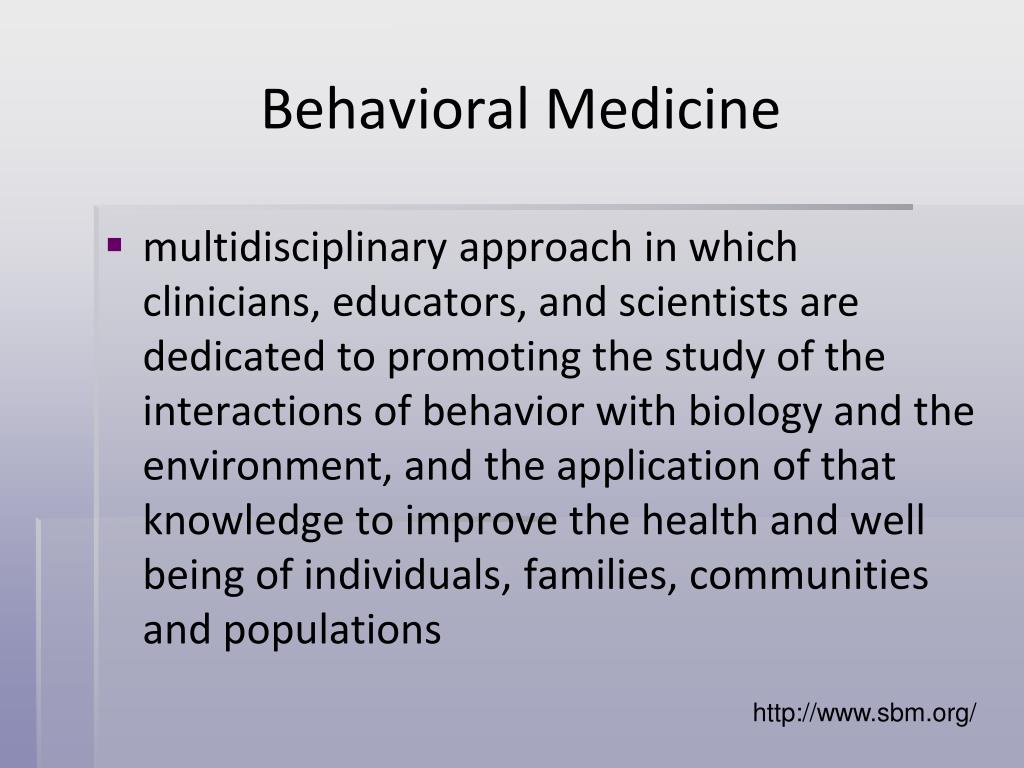 Behavioral Medicine

▪ multidisciplinary approach in which clinicians, educators, and scientists are dedicated to promoting the study of the interactions of behavior with biology and the environment, and the application of that knowledge to improve the health and well being of individuals, families, communities and populations

http://www.sbm.org/